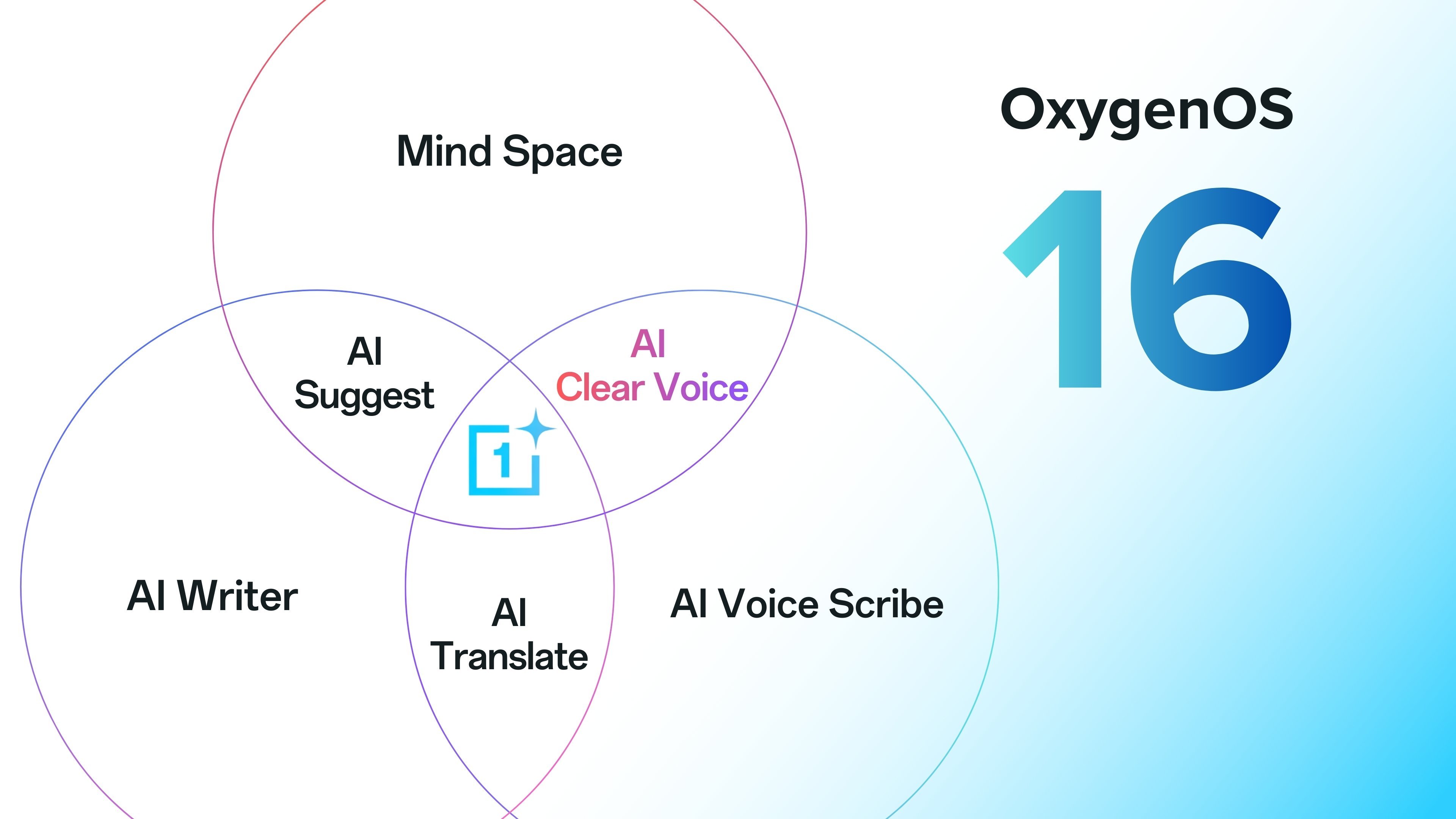 Mind Space

AI Suggest

AI Clear Voice

1

AI Writer

AI Translate

AI Voice Scribe

OxygenOS

16